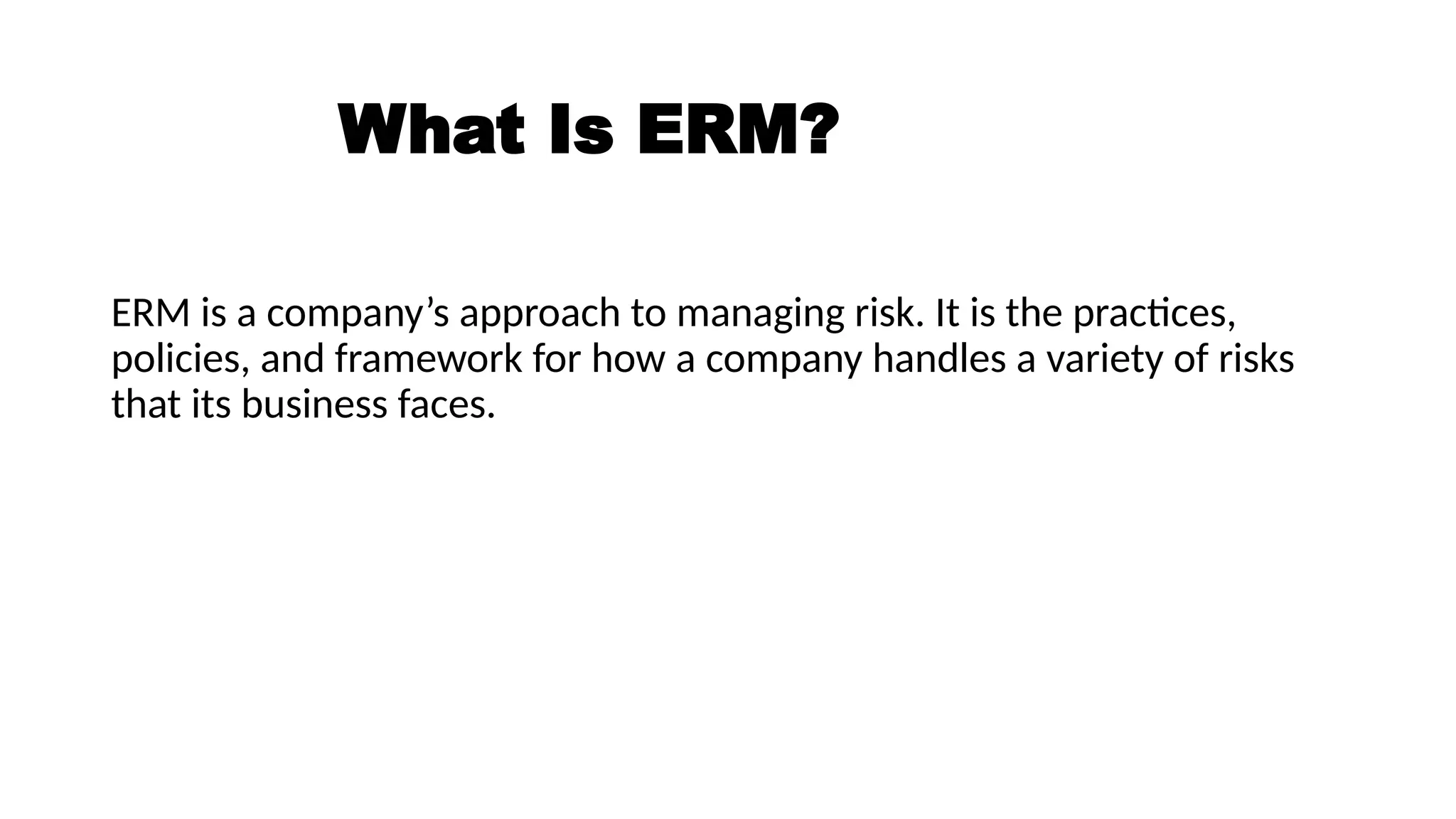 What Is ERM?

ERM is a company’s approach to managing risk. It is the practices, policies, and framework for how a company handles a variety of risks that its business faces.